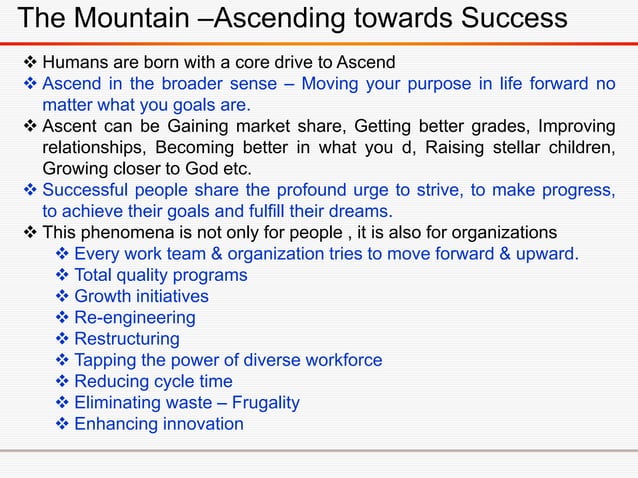 The Mountain –Ascending towards Success

❖ Humans are born with a core drive to Ascend
❖ Ascend in the broader sense – Moving your purpose in life forward no matter what you goals are.
❖ Ascent can be Gaining market share, Getting better grades, Improving relationships, Becoming better in what you d, Raising stellar children, Growing closer to God etc.
❖ Successful people share the profound urge to strive, to make progress, to achieve their goals and fulfill their dreams.
❖ This phenomena is not only for people , it is also for organizations
❖ Every work team & organization tries to move forward & upward.
❖ Total quality programs
❖ Growth initiatives
❖ Re-engineering
❖ Restructuring
❖ Tapping the power of diverse workforce
❖ Reducing cycle time
❖ Eliminating waste – Frugality
❖ Enhancing innovation